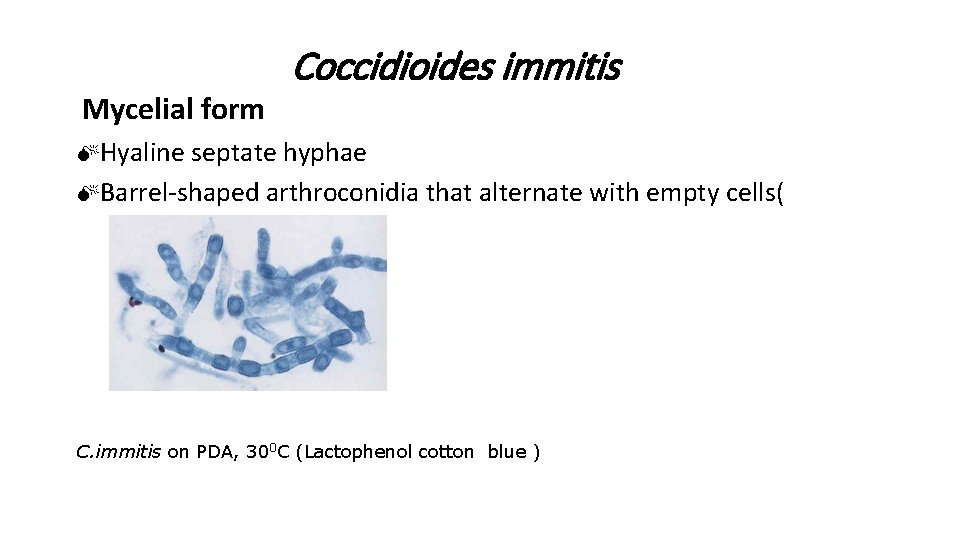 Coccidioides immitis

Mycelial form

Hyaline septate hyphae

Barrel-shaped arthroconidia that alternate with empty cells(

C.immitis on PDA, $30^0$C (Lactophenol cotton blue )